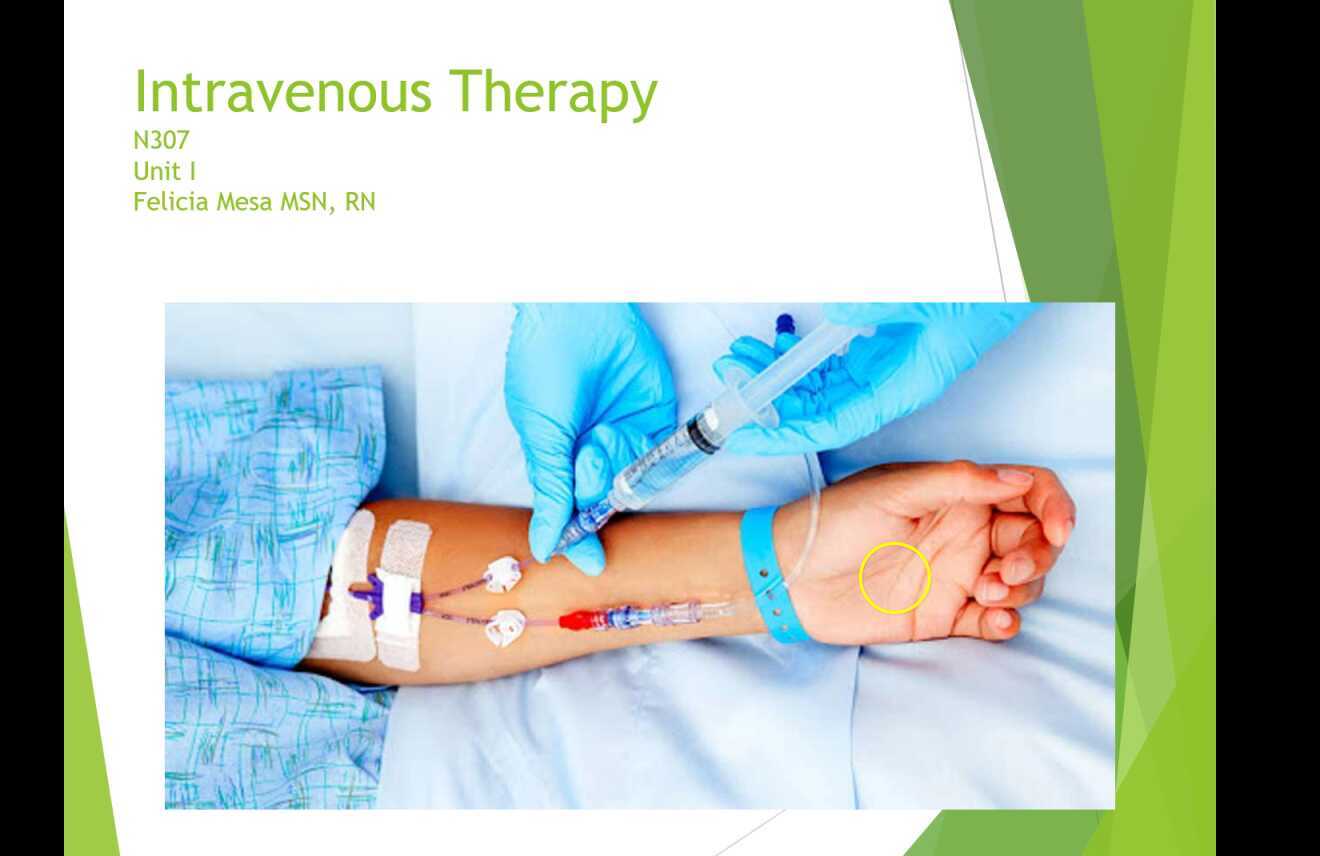 Intravenous Therapy
N307
Unit I
Felicia Mesa MSN, RN